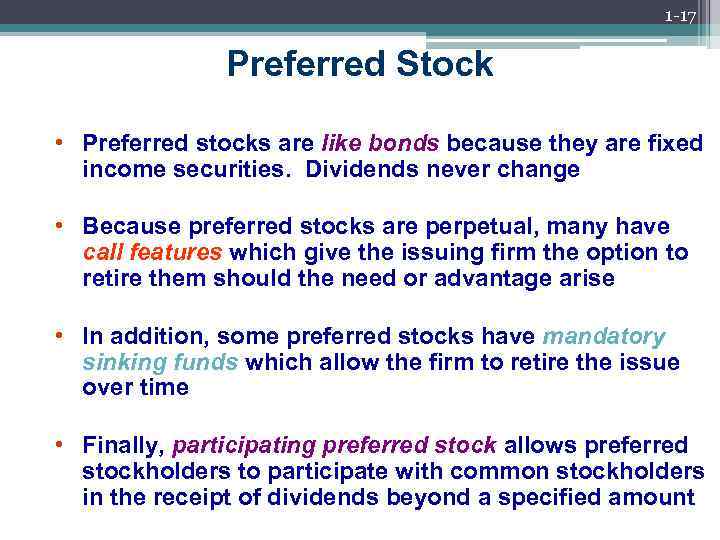 1-17

Preferred Stock

• Preferred stocks are like bonds because they are fixed income securities. Dividends never change

• Because preferred stocks are perpetual, many have call features which give the issuing firm the option to retire them should the need or advantage arise

• In addition, some preferred stocks have mandatory sinking funds which allow the firm to retire the issue over time

• Finally, participating preferred stock allows preferred stockholders to participate with common stockholders in the receipt of dividends beyond a specified amount